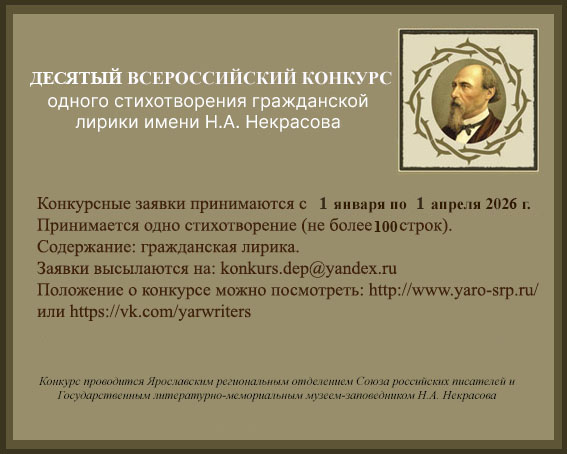 ДЕСЯТЫЙ ВСЕРОССИЙСКИЙ КОНКУРС
одного стихотворения гражданской лирики имени Н.А. Некрасова

Конкурсные заявки принимаются с 1 января по 1 апреля 2026 г.
Принимается одно стихотворение (не более 100 строк).
Содержание: гражданская лирика.
Заявки высылаются на: konkurs.dep@yandex.ru
Положение о конкурсе можно посмотреть: http://www.yaro-srp.ru/ или https://vk.com/yarwriters

Конкурс проводится Ярославским региональным отделением Союза российских писателей и Государственным литературно-мемориальным музеем-заповедником Н.А. Некрасова